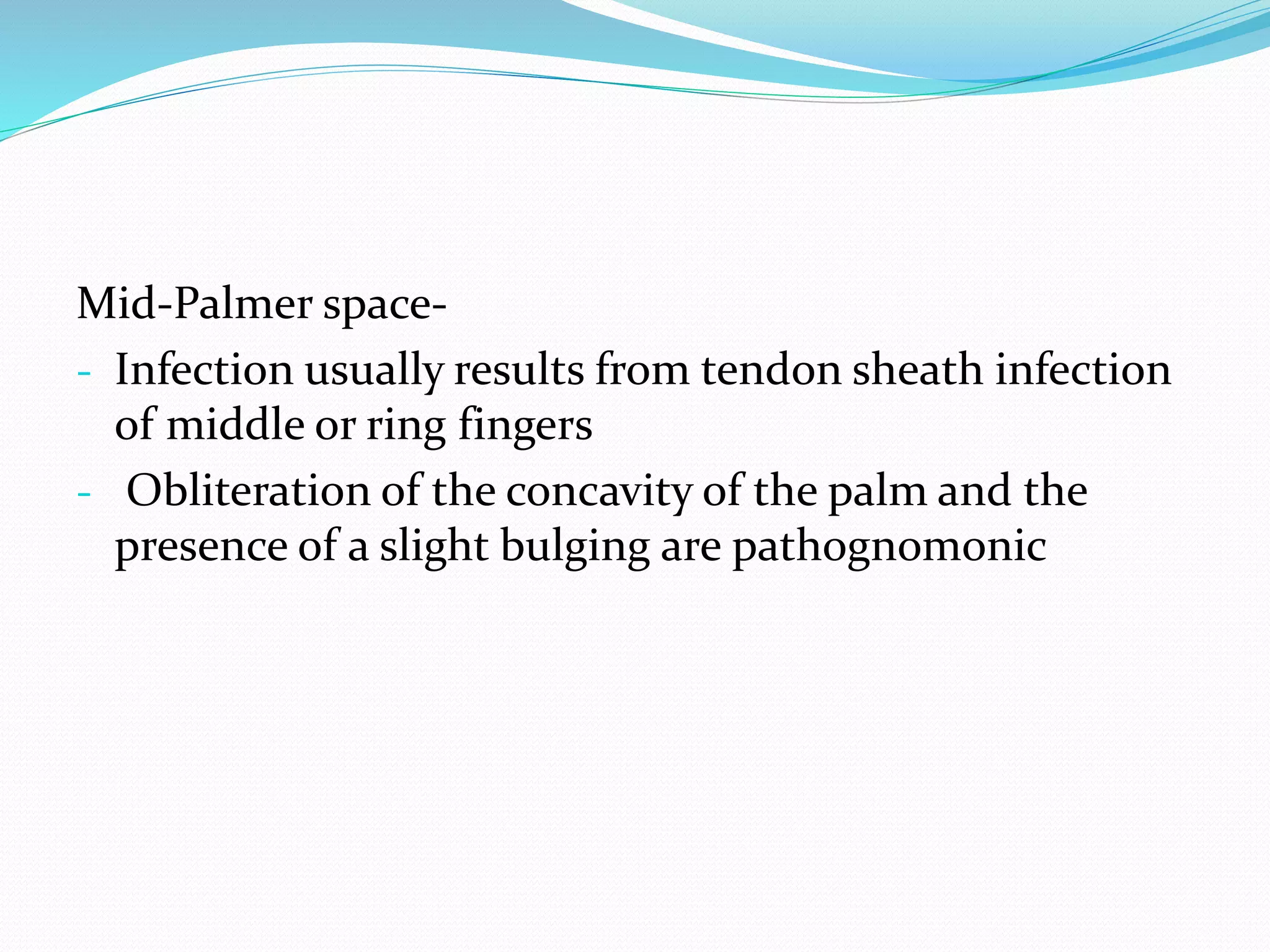 Mid-Palmer space-

- Infection usually results from tendon sheath infection of middle or ring fingers
- Obliteration of the concavity of the palm and the presence of a slight bulging are pathognomonic